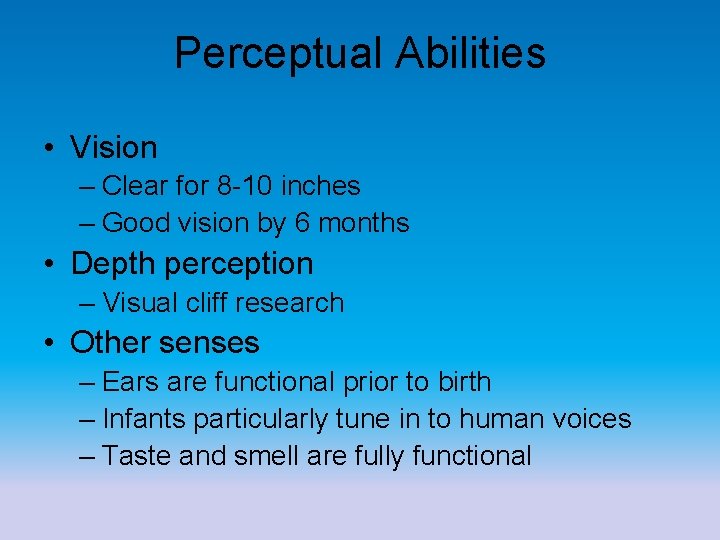 Perceptual Abilities

• Vision
– Clear for 8-10 inches
– Good vision by 6 months
• Depth perception
– Visual cliff research
• Other senses
– Ears are functional prior to birth
– Infants particularly tune in to human voices
– Taste and smell are fully functional